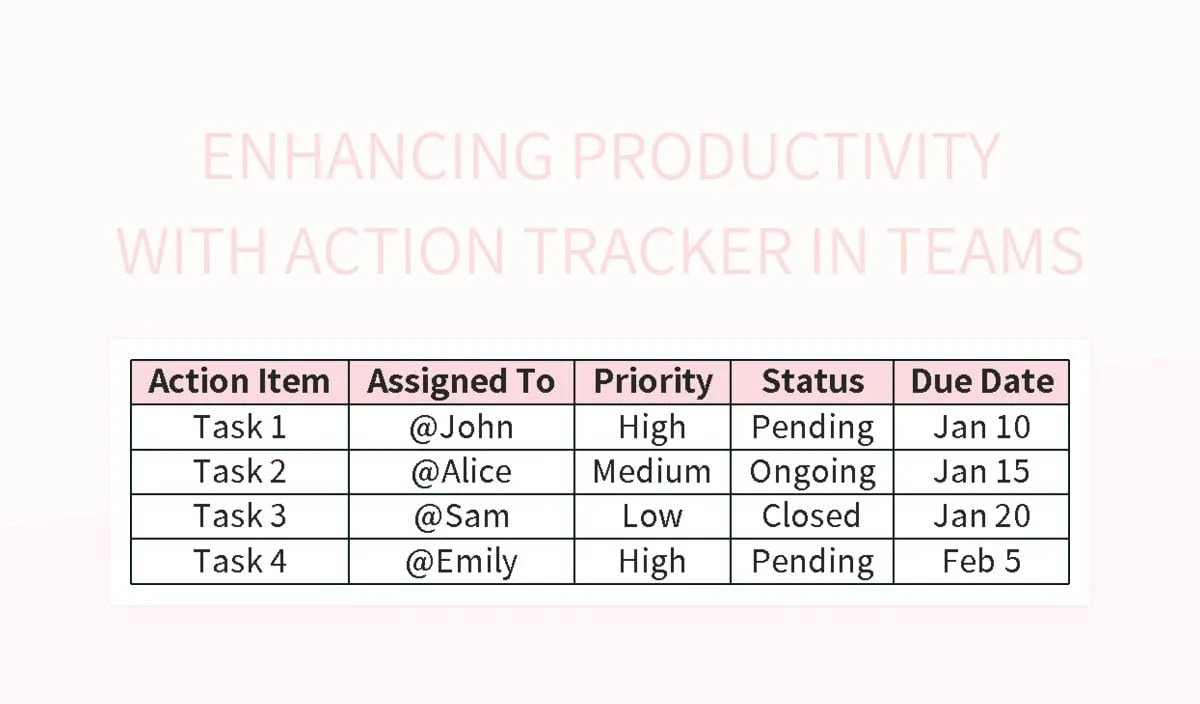 ENHANCING PRODUCTIVITY WITH ACTION TRACKER IN TEAMS

| Action Item | Assigned To | Priority | Status | Due Date |
|---|---|---|---|---|
| Task 1 | @John | High | Pending | Jan 10 |
| Task 2 | @Alice | Medium | Ongoing | Jan 15 |
| Task 3 | @Sam | Low | Closed | Jan 20 |
| Task 4 | @Emily | High | Pending | Feb 5 |